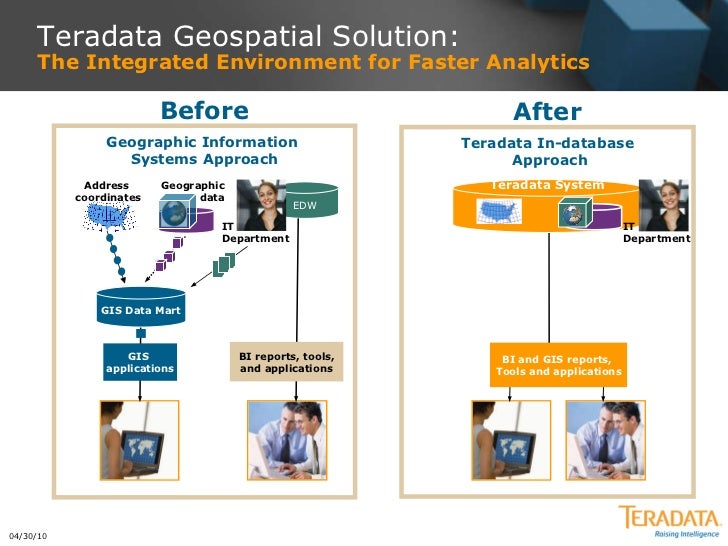 Teradata Geospatial Solution:
The Integrated Environment for Faster Analytics

Before

Geographic Information Systems Approach

Address coordinates

Geographic data

EDW

IT Department

GIS Data Mart

GIS applications

BI reports, tools, and applications

After

Teradata In-database Approach

Teradata System

IT Department

BI and GIS reports, Tools and applications

04/30/10

TERADATA
Raising Intelligence